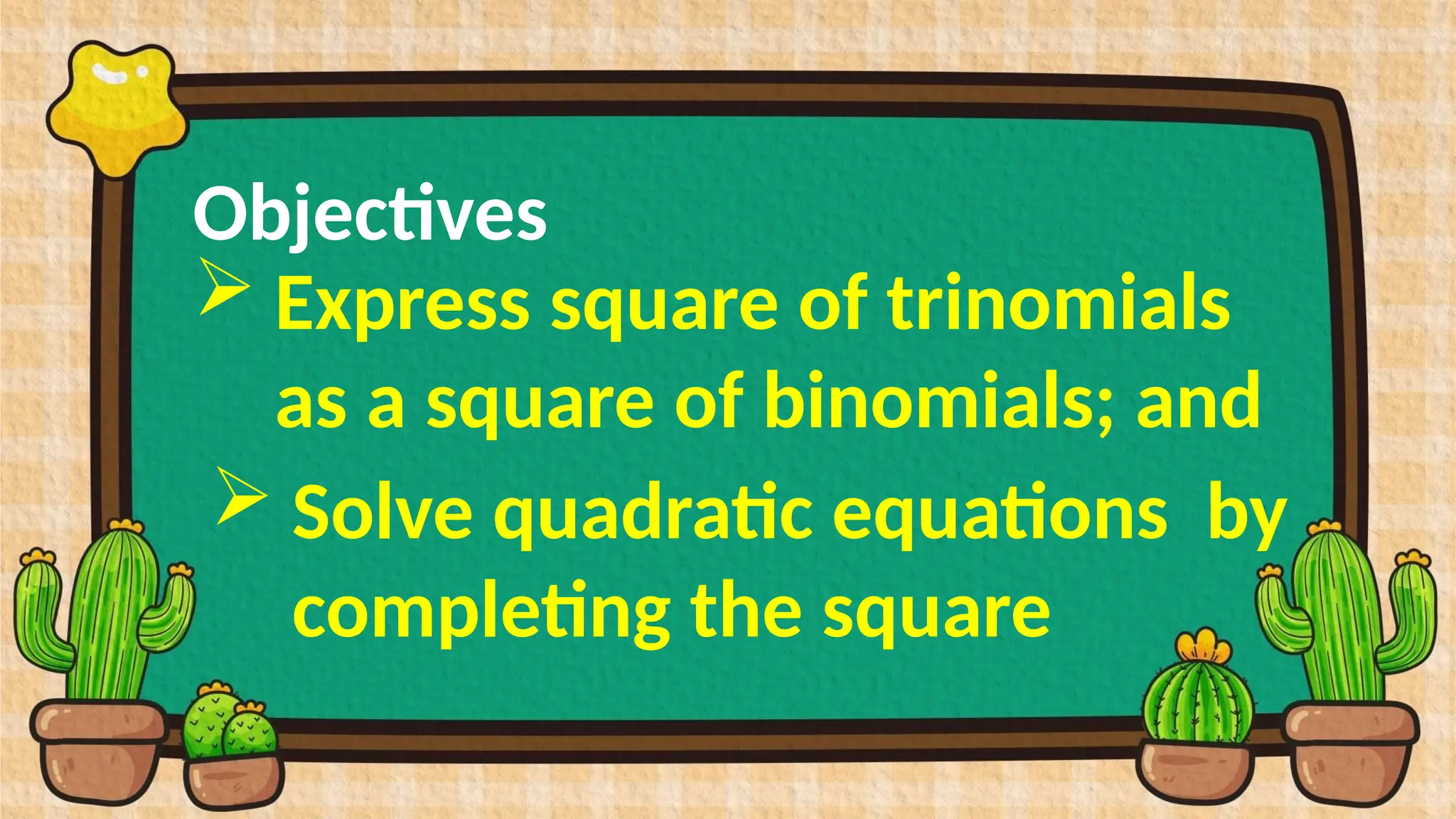 Objectives

➢ Express square of trinomials as a square of binomials; and

➢ Solve quadratic equations by completing the square